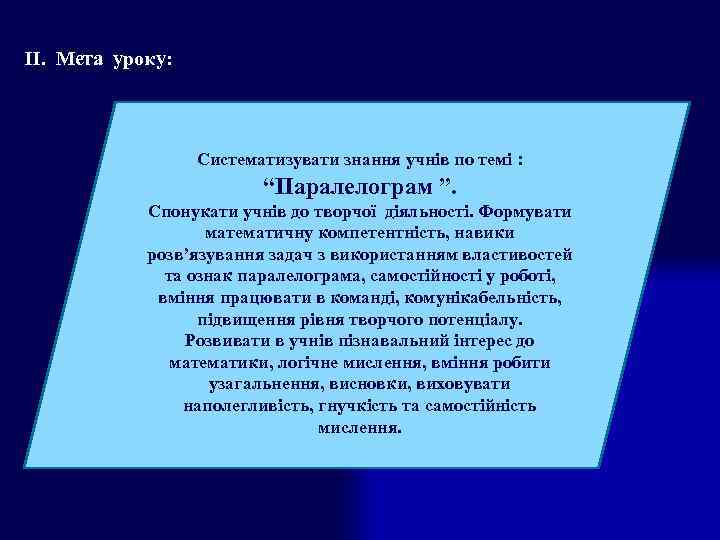 ІІ. Мета уроку:

Систематизувати знання учнів по темі :
“Паралелограм ”.
Спонукати учнів до творчої діяльності. Формувати математичну компетентність, навики розв’язування задач з використанням властивостей та ознак паралелограма, самостійності у роботі, вміння працювати в команді, комунікабельність, підвищення рівня творчого потенціалу. Розвивати в учнів пізнавальний інтерес до математики, логічне мислення, вміння робити узагальнення, висновки, виховувати наполегливість, гнучкість та самостійність мислення.